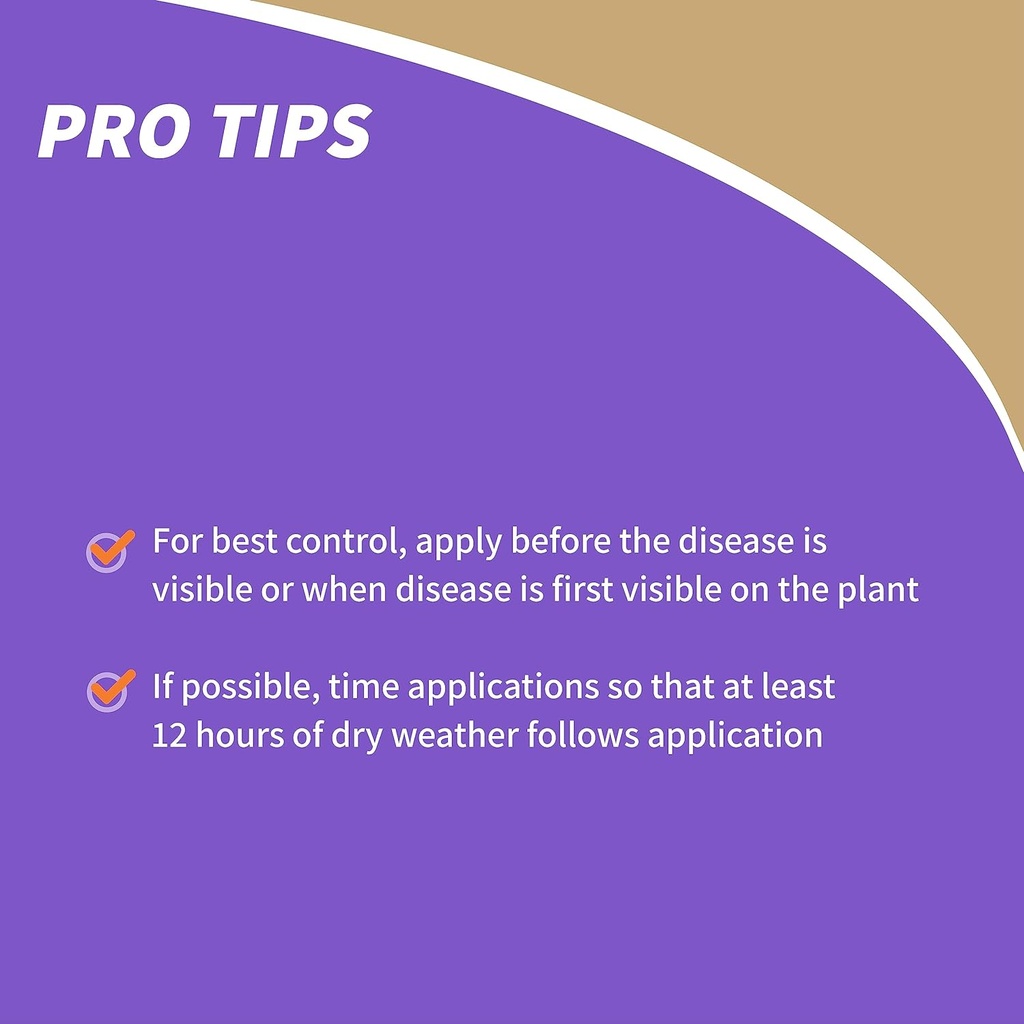 PRO TIPS

For best control, apply before the disease is visible or when disease is first visible on the plant

If possible, time applications so that at least 12 hours of dry weather follows application